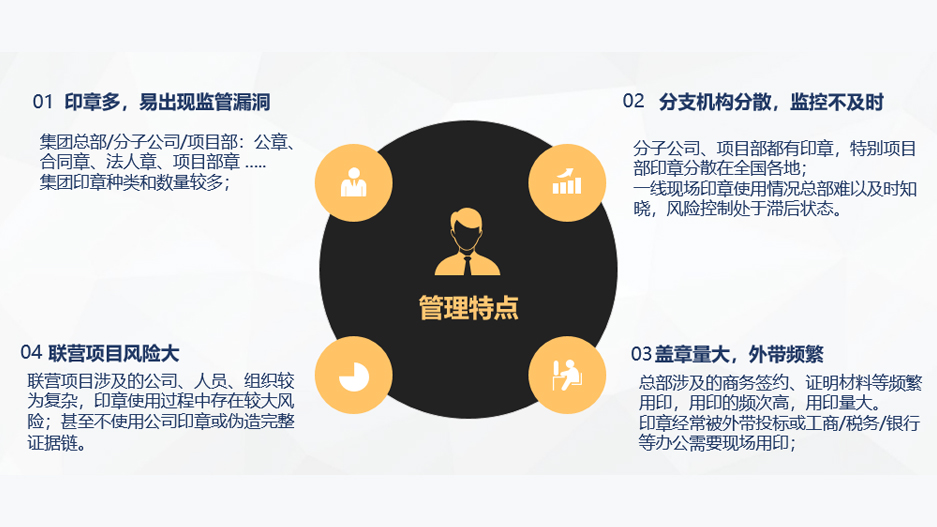 01 印章多，易出现监管漏洞

集团总部/分子公司/项目部：公章、合同章、法人章、项目部章 .....
集团印章种类和数量较多；

02 分支机构分散，监控不及时

分子公司、项目部都有印章，特别项目部印章分散在全国各地；
一线现场印章使用情况总部难以及时知晓，风险控制处于滞后状态。

管理特点

04 联营项目风险大

联营项目涉及的公司、人员、组织较为复杂，印章使用过程中存在较大风险；甚至不使用公司印章或伪造完整证据链。

03 盖章量大，外带频繁

总部涉及的商务签约、证明材料等频繁用印，用印的频次高，用印量大。
印章经常被外带投标或工商/税务/银行等办公需要现场用印；